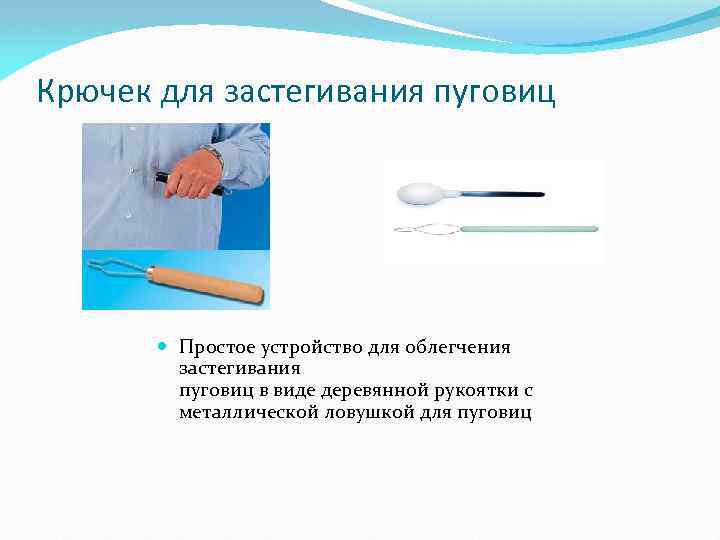 Крючек для застегивания пуговиц

Простое устройство для облегчения застегивания пуговиц в виде деревянной рукоятки с металлической ловушкой для пуговиц